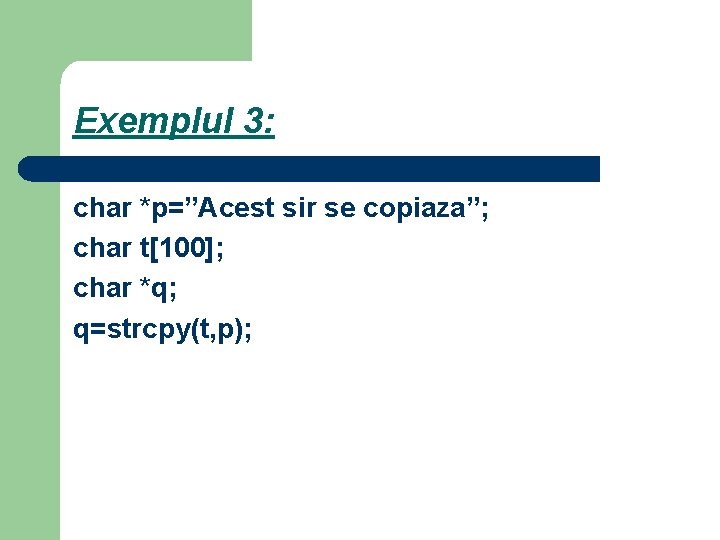 Exemplul 3:

char *p=”Acest sir se copiaza”;
char t[100];
char *q;
q=strcpy(t,p);